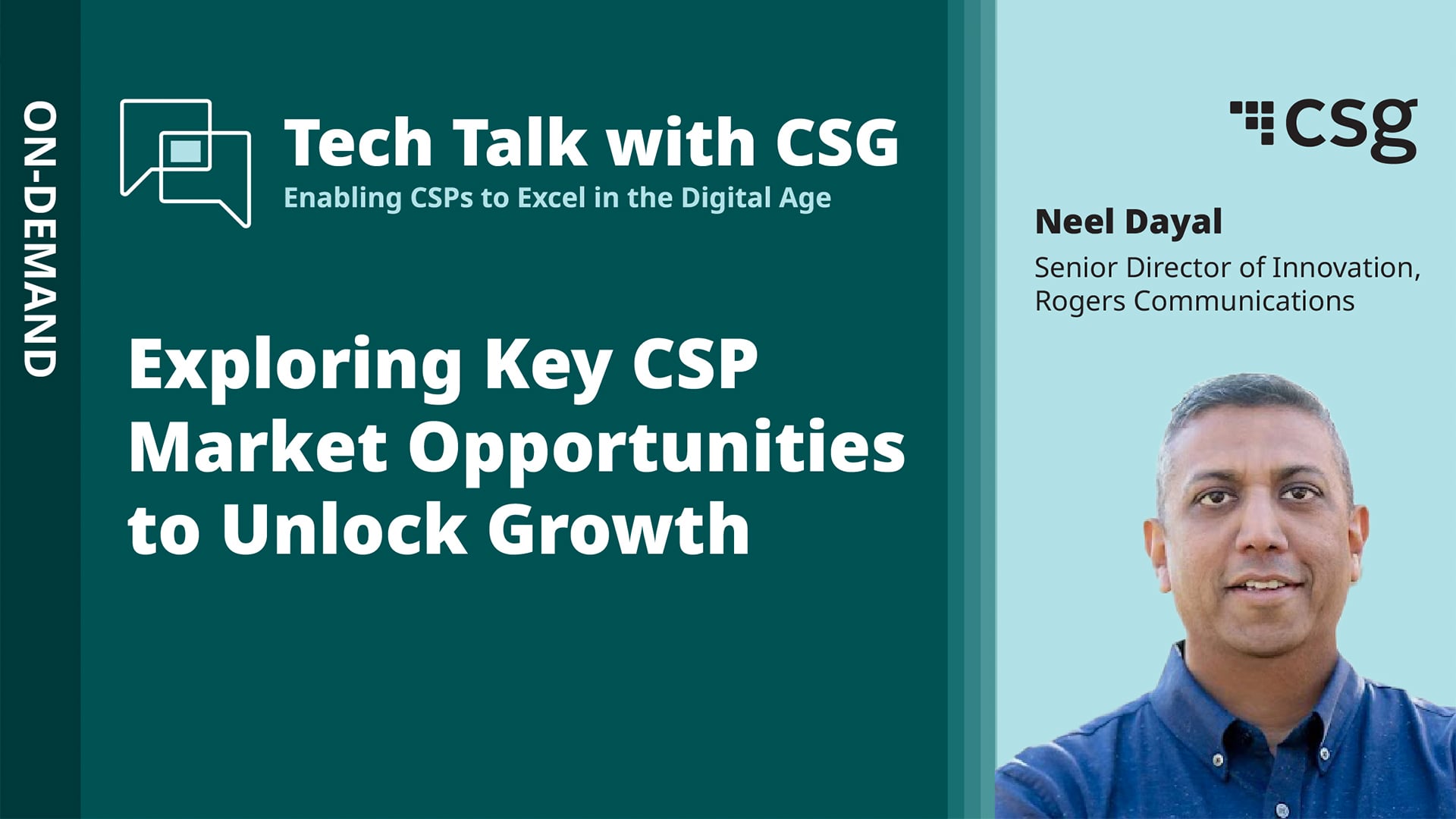 ON-DEMAND

Tech Talk with CSG
Enabling CSPs to Excel in the Digital Age

Exploring Key CSP Market Opportunities to Unlock Growth

csg

Neel Dayal
Senior Director of Innovation, Rogers Communications